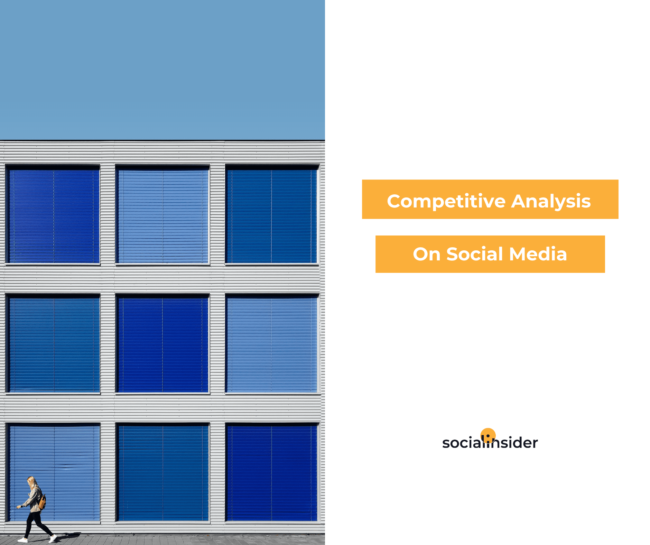 Competitive Analysis

On Social Media

socialinsider